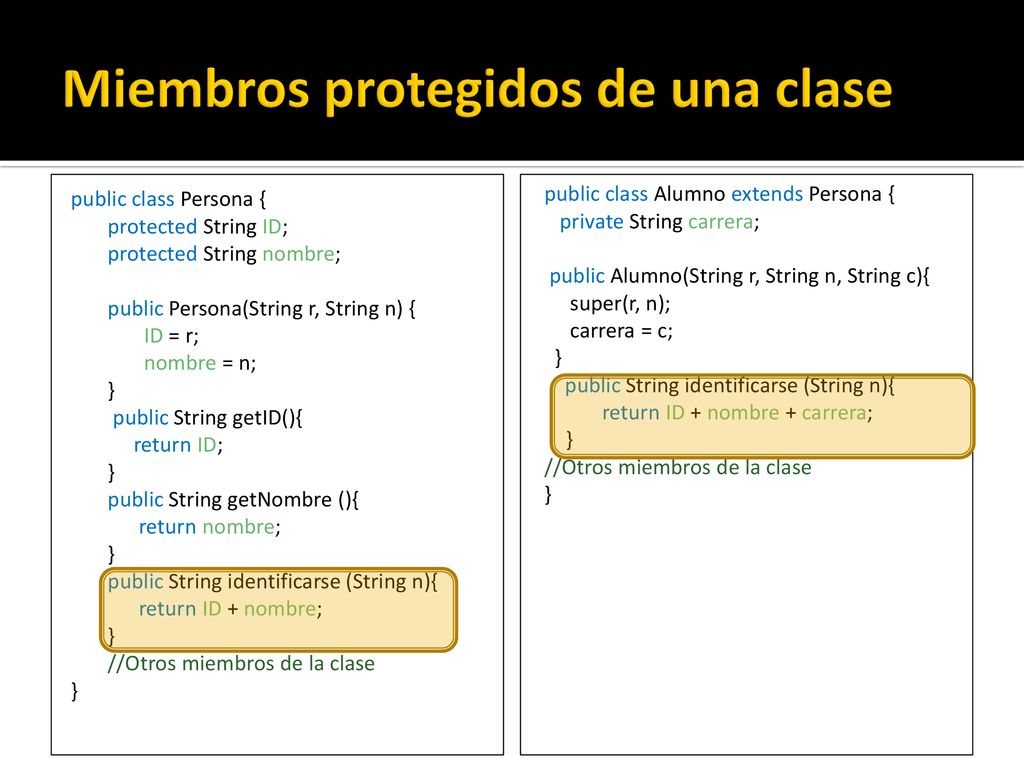 Miembros protegidos de una clase

public class Persona {
protected String ID;
protected String nombre;

public Persona(String r, String n) {
ID = r;
nombre = n;
}
public String getID(){
return ID;
}
public String getNombre (){
return nombre;
}
public String identificarse (String n){
return ID + nombre;
}
//Otros miembros de la clase
}

public class Alumno extends Persona {
private String carrera;

public Alumno(String r, String n, String c){
super(r, n);
carrera = c;
}
public String identificarse (String n){
return ID + nombre + carrera;
}
//Otros miembros de la clase
}